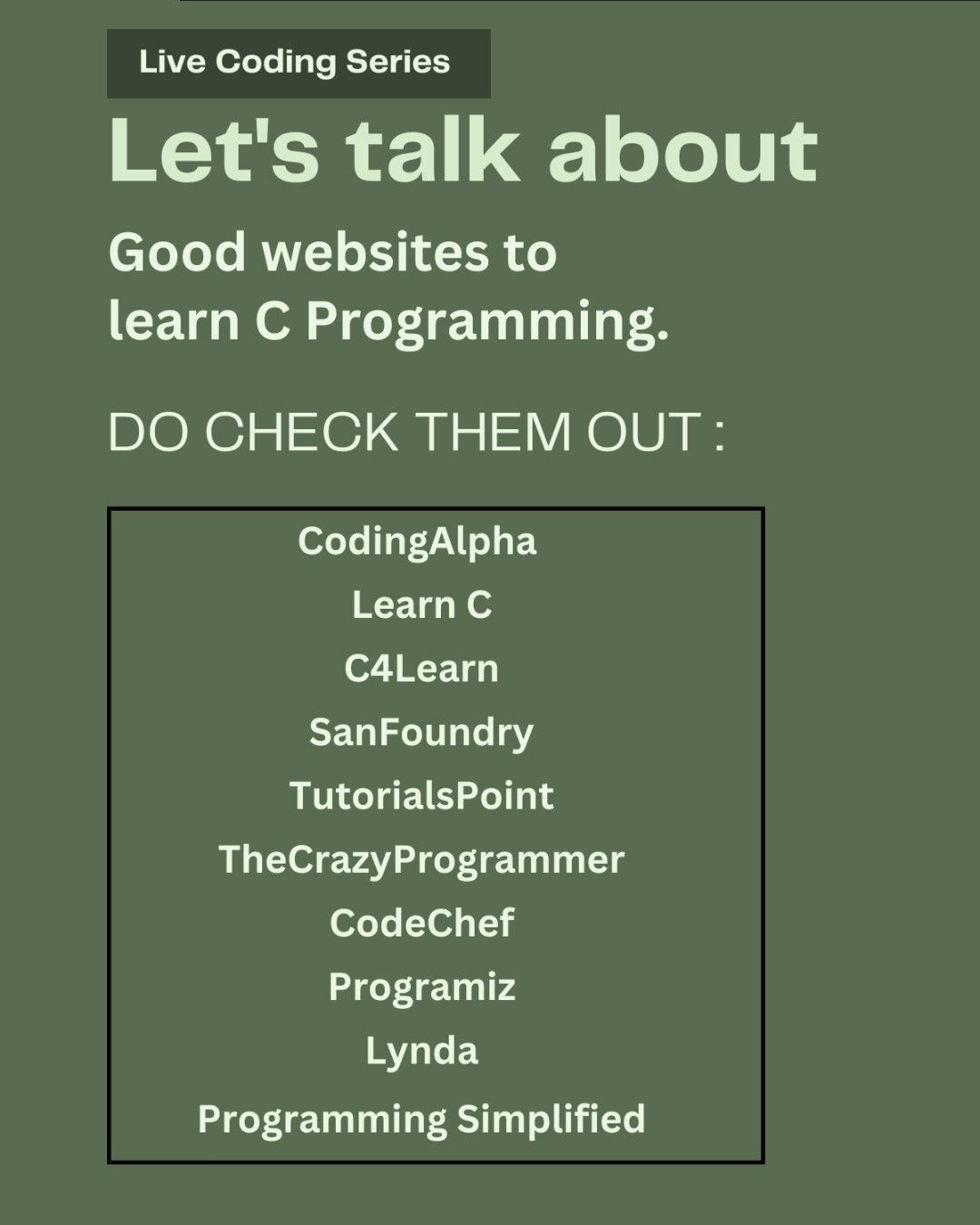 Live Coding Series

Let's talk about

Good websites to learn C Programming.

DO CHECK THEM OUT :

CodingAlpha
Learn C
C4Learn
SanFoundry
TutorialsPoint
TheCrazyProgrammer
CodeChef
Programiz
Lynda
Programming Simplified